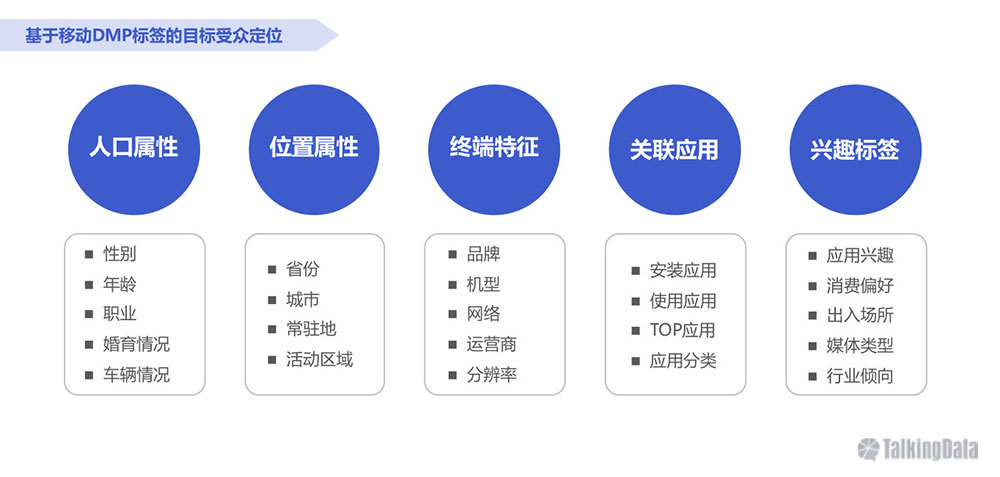 基于移动DMP标签的目标受众定位

人口属性
- 性别
- 年龄
- 职业
- 婚育情况
- 车辆情况

位置属性
- 省份
- 城市
- 常驻地
- 活动区域

终端特征
- 品牌
- 机型
- 网络
- 运营商
- 分辨率

关联应用
- 安装应用
- 使用应用
- TOP应用
- 应用分类

兴趣标签
- 应用兴趣
- 消费偏好
- 出入场所
- 媒体类型
- 行业倾向

TalkingData